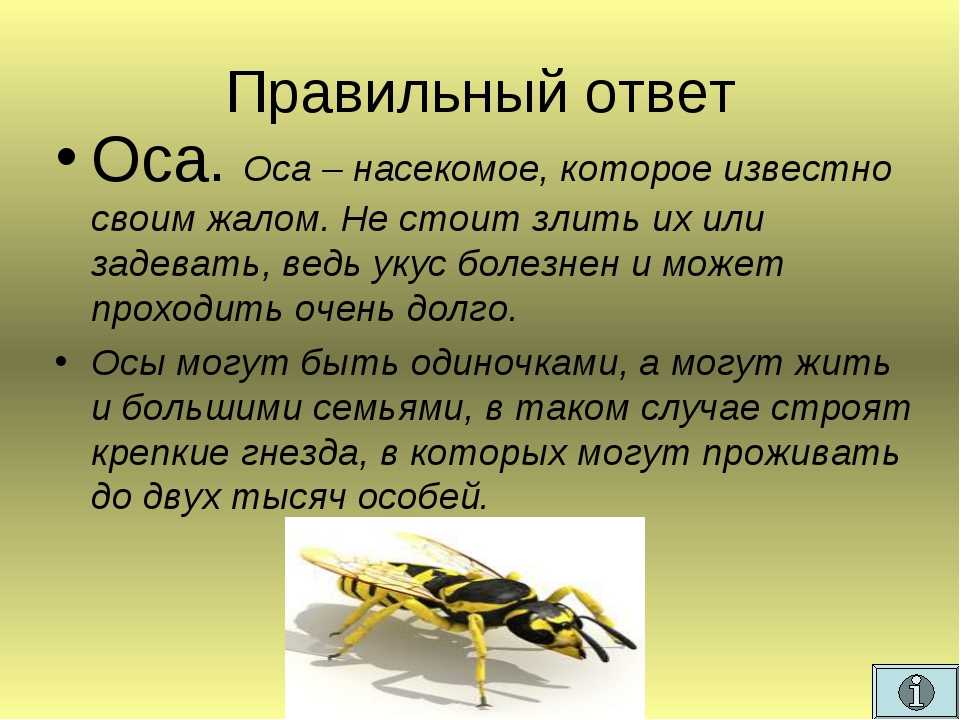 Правильный ответ

• Оса. Оса – насекомое, которое известно своим жалом. Не стоит злить их или задевать, ведь укус болезнен и может проходить очень долго.

• Осы могут быть одиночками, а могут жить и большими семьями, в таком случае строят крепкие гнезда, в которых могут проживать до двух тысяч особей.

i